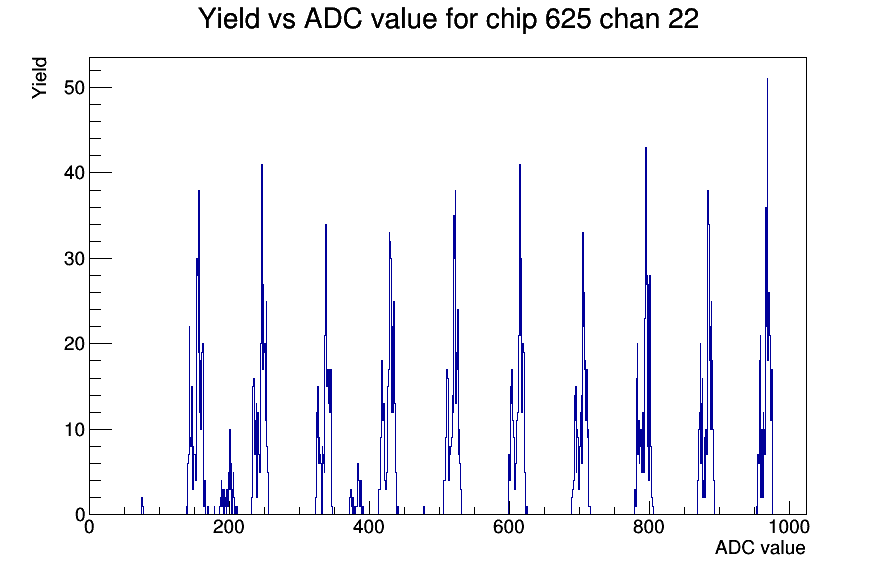 Yield vs ADC value for chip 625 chan 22

Yield

50
40
30
20
10
0

0
200
400
600
800
1000

ADC value